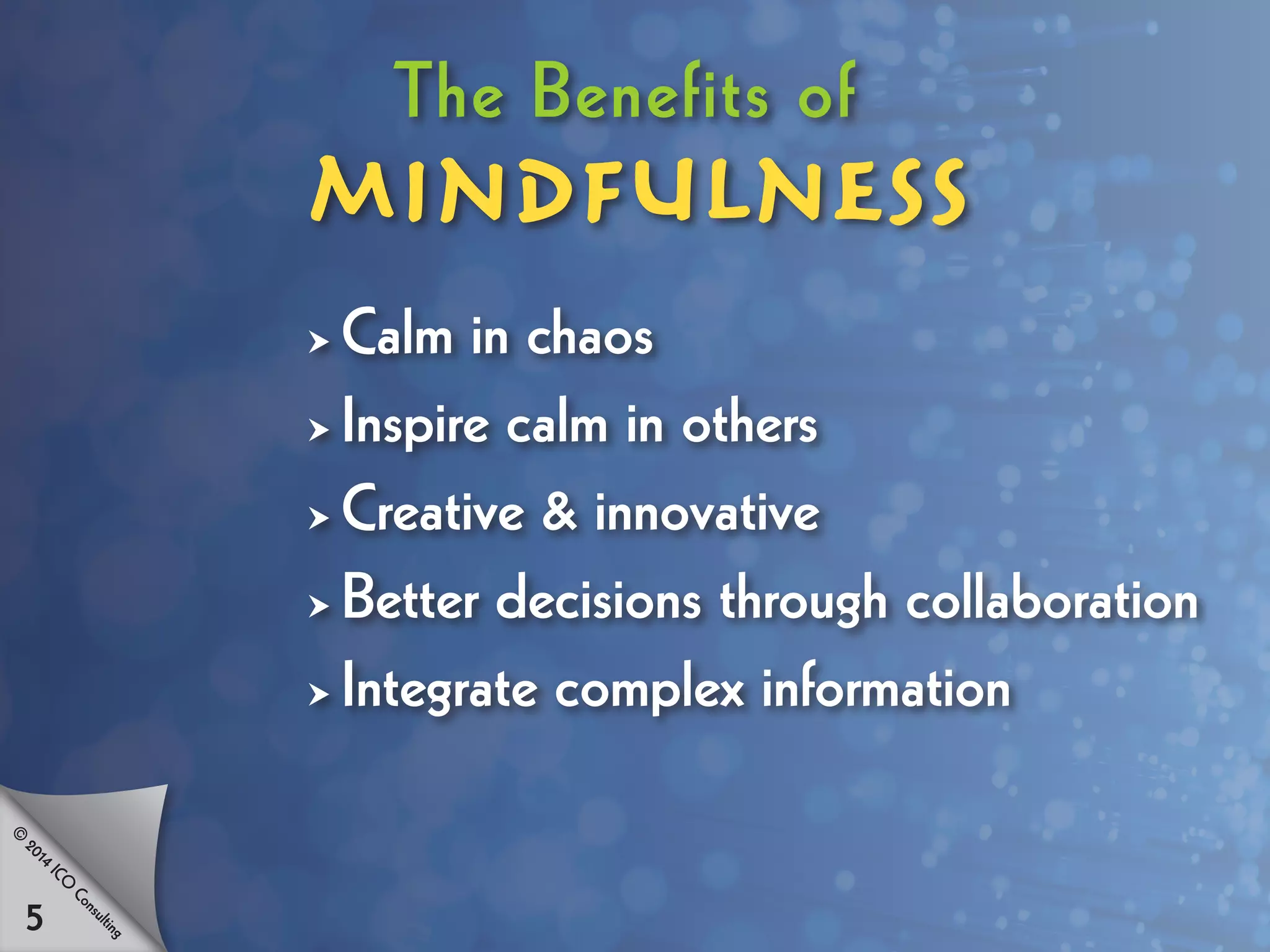 The Benefits of
MINDFULNESS

› Calm in chaos
› Inspire calm in others
› Creative & innovative
› Better decisions through collaboration
› Integrate complex information

© 2014 ICO Consulting
5